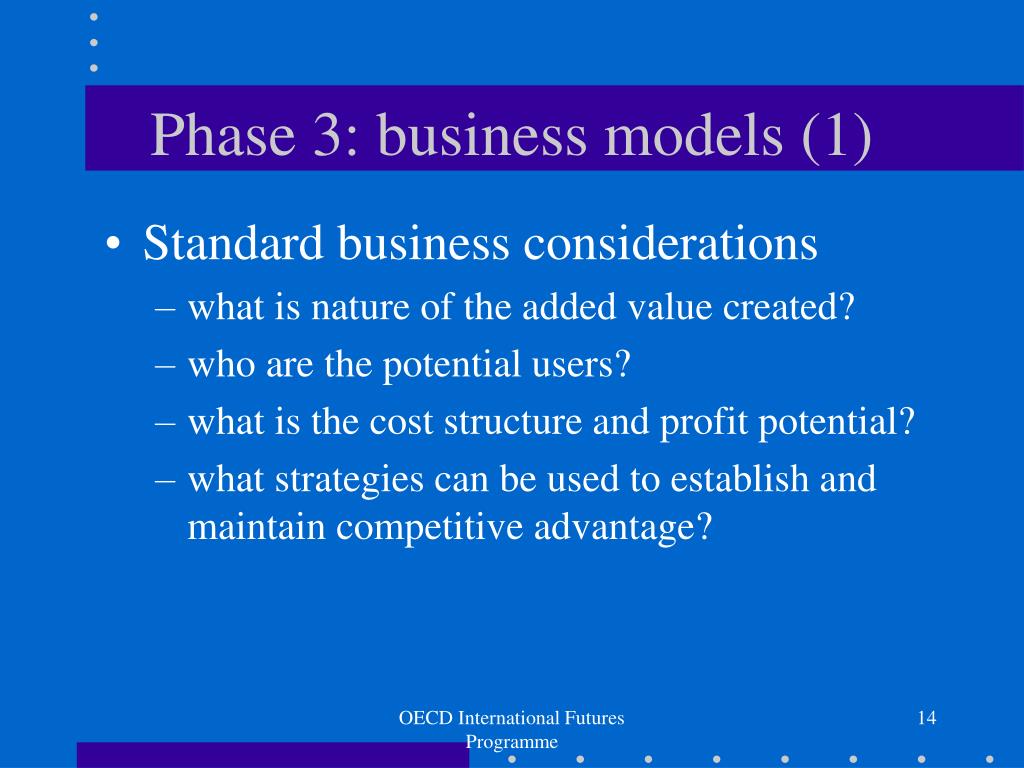 Phase 3: business models (1)

• Standard business considerations
– what is nature of the added value created?
– who are the potential users?
– what is the cost structure and profit potential?
– what strategies can be used to establish and maintain competitive advantage?

OECD International Futures Programme

14